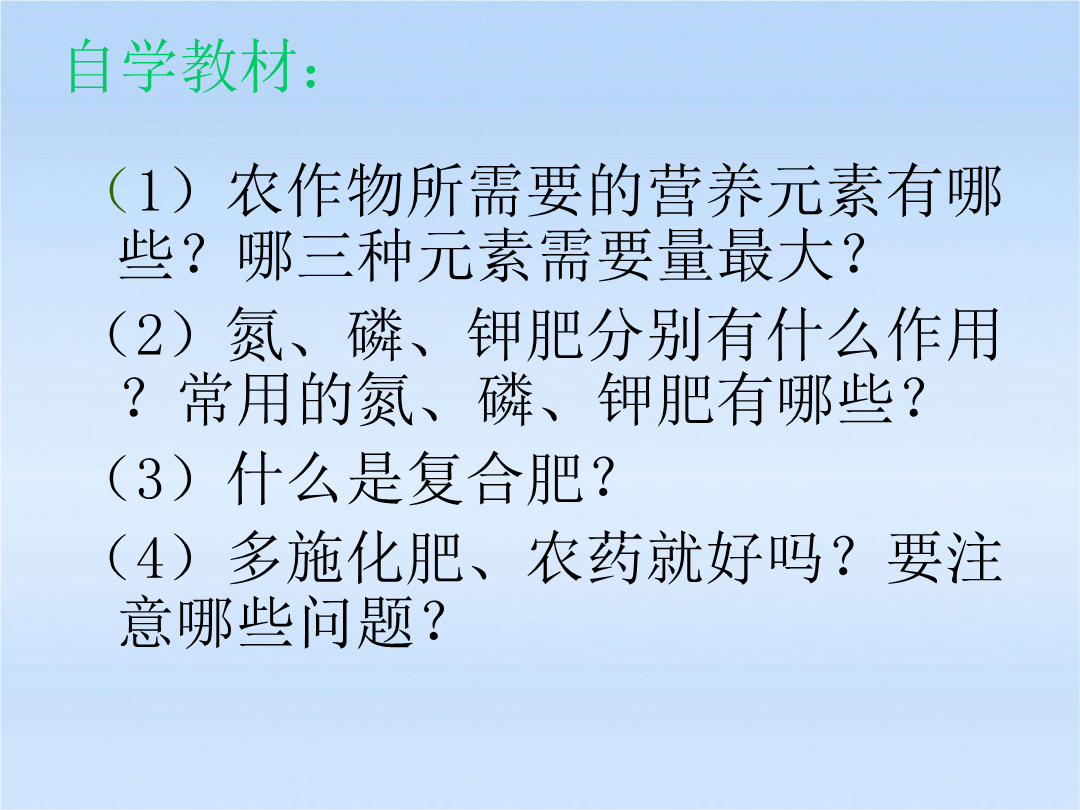 自学教材：

（1）农作物所需要的营养元素有哪些？哪三种元素需要量最大？

（2）氮、磷、钾肥分别有什么作用？常用的氮、磷、钾肥有哪些？

（3）什么是复合肥？

（4）多施化肥、农药就好吗？要注意哪些问题？